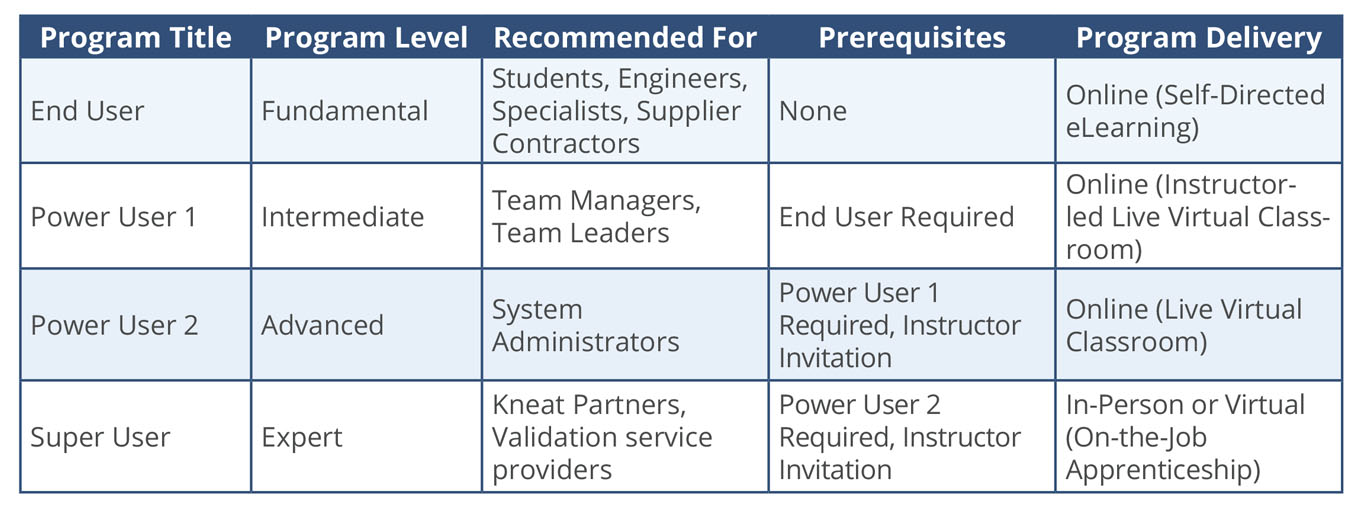 | Program Title | Program Level | Recommended For | Prerequisites | Program Delivery |
|---|---|---|---|---|
| End User | Fundamental | Students, Engineers, Specialists, Supplier Contractors | None | Online (Self-Directed eLearning) |
| Power User 1 | Intermediate | Team Managers, Team Leaders | End User Required | Online (Instructor-led Live Virtual Classroom) |
| Power User 2 | Advanced | System Administrators | Power User 1 Required, Instructor Invitation | Online (Live Virtual Classroom) |
| Super User | Expert | Kneat Partners, Validation service providers | Power User 2 Required, Instructor Invitation | In-Person or Virtual (On-the-Job Apprenticeship) |